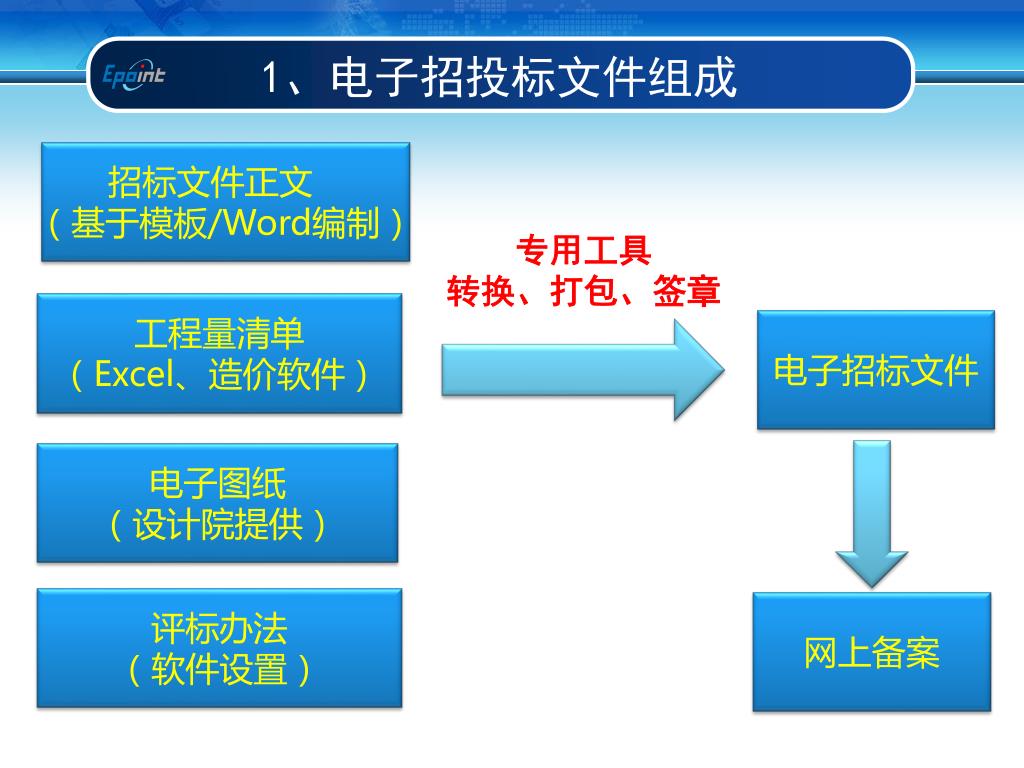 Epoint

1、电子招投标文件组成

招标文件正文
（基于模板/Word编制）

工程量清单
（Excel、造价软件）

电子图纸
（设计院提供）

评标办法
（软件设置）

专用工具
转换、打包、签章

电子招标文件

网上备案